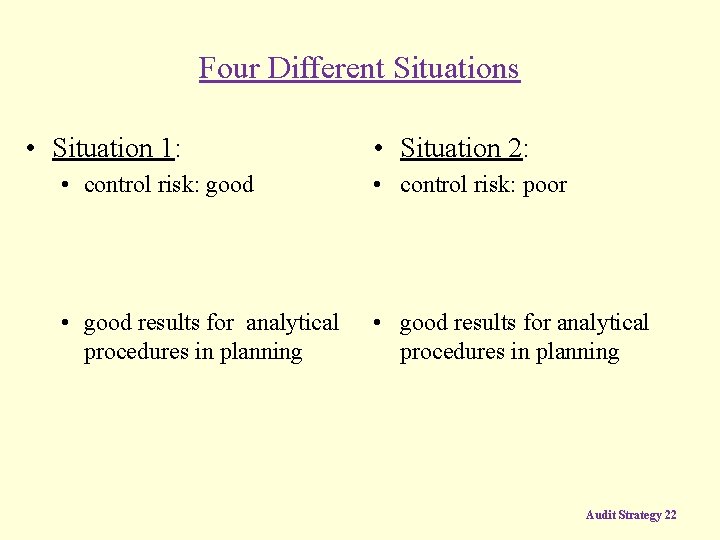 Four Different Situations

• Situation 1:
  • control risk: good

  • good results for analytical procedures in planning

• Situation 2:
• control risk: poor

• good results for analytical procedures in planning

Audit Strategy 22